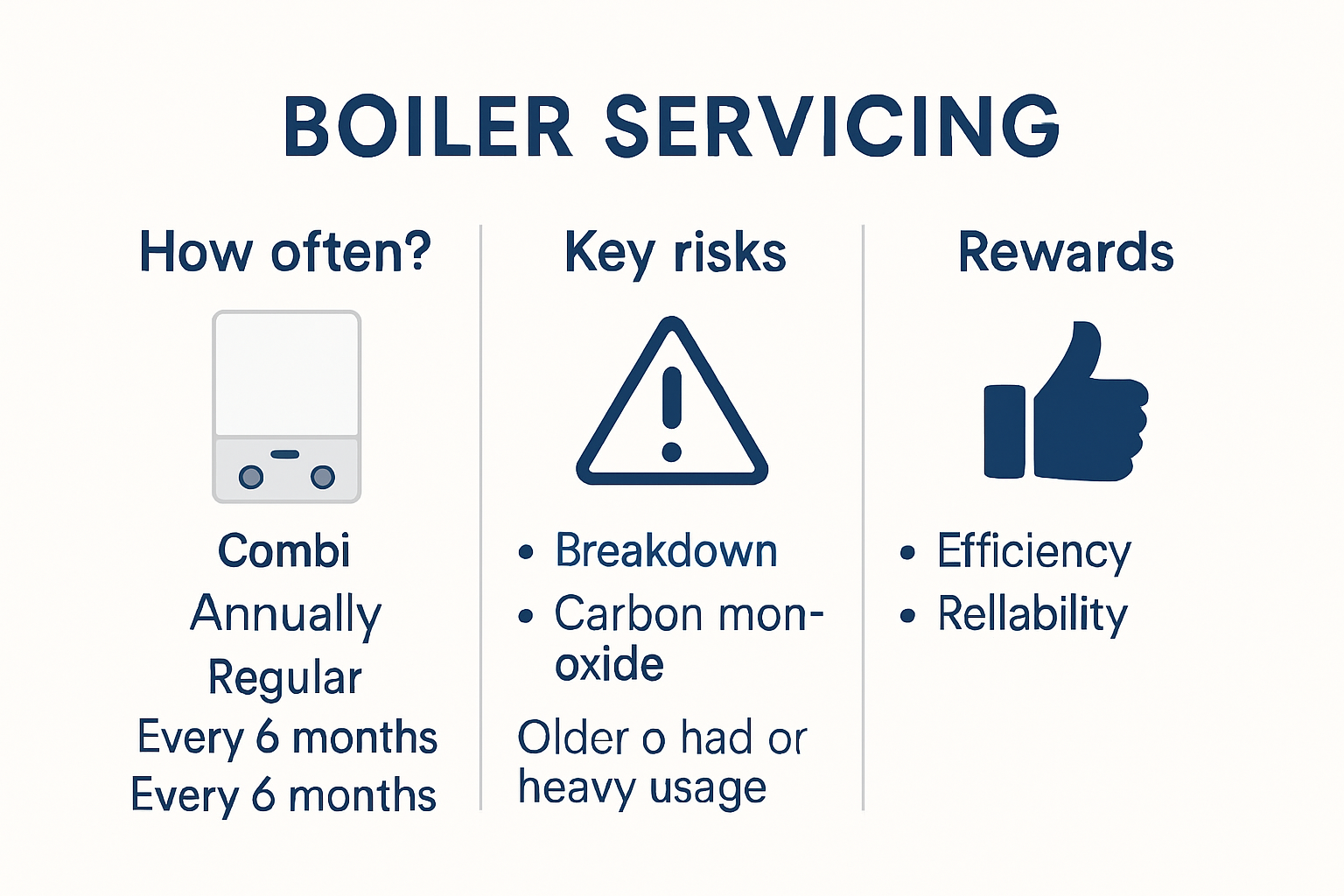 BOILER SERVICING

How often?

Combi
Annually
Regular
Every 6 months
Every 6 months

Key risks

• Breakdown
• Carbon monoxide

Older o had or heavy usage

Rewards

• Efficiency
• Rellability